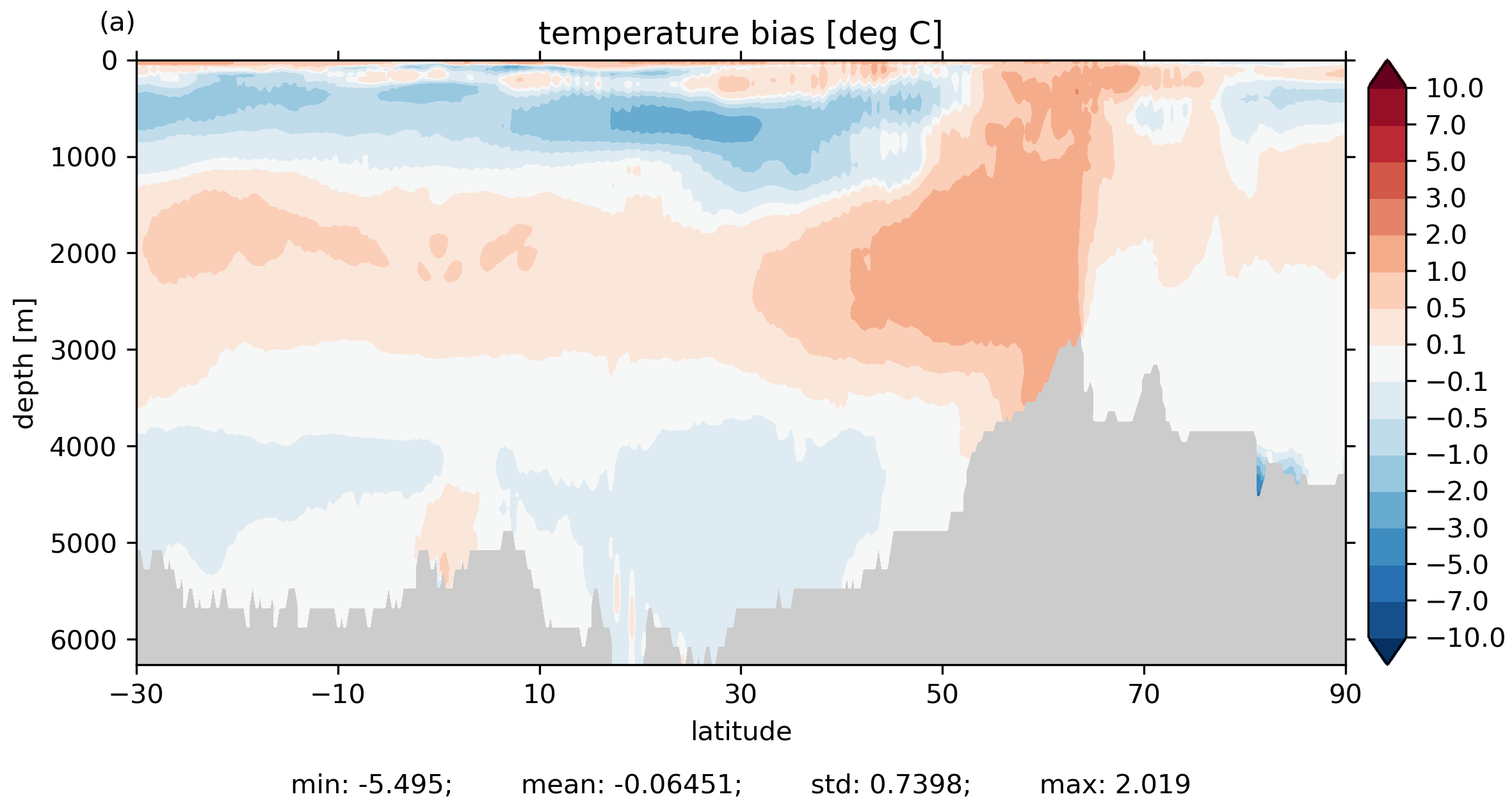 (a)

temperature bias [deg C]

depth [m]

0
1000
2000
3000
4000
5000
6000

−30
−10
10
30
50
70
90

latitude

10.0
7.0
5.0
3.0
2.0
1.0
0.5
0.1
−0.1
−0.5
−1.0
−2.0
−3.0
−5.0
−7.0
−10.0

min: -5.495; mean: -0.06451; std: 0.7398; max: 2.019